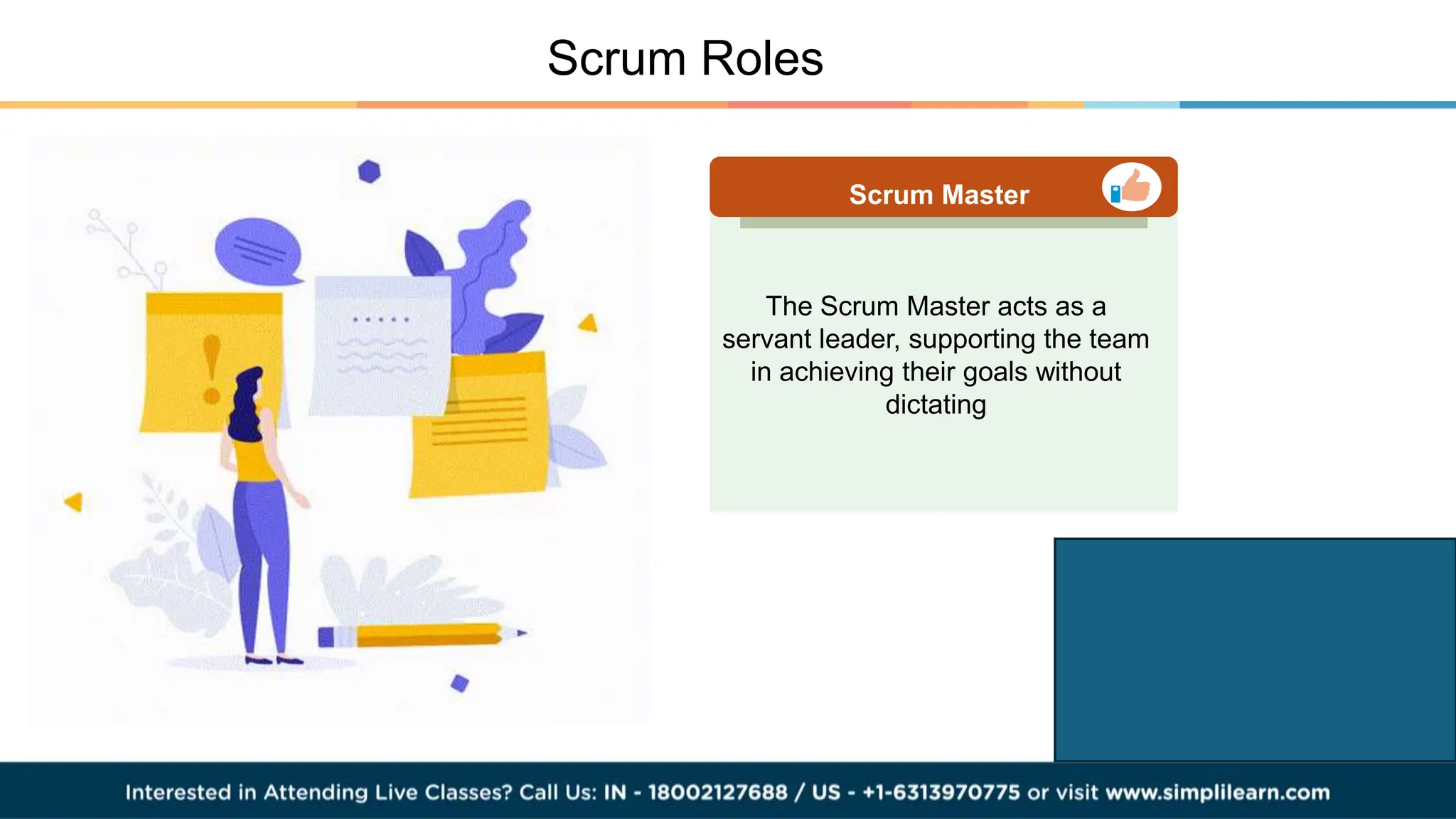 Scrum Roles

Scrum Master

The Scrum Master acts as a servant leader, supporting the team in achieving their goals without dictating

Interested in Attending Live Classes? Call Us: IN - 18002127688 / US - +1-6313970775 or visit www.simplilearn.com